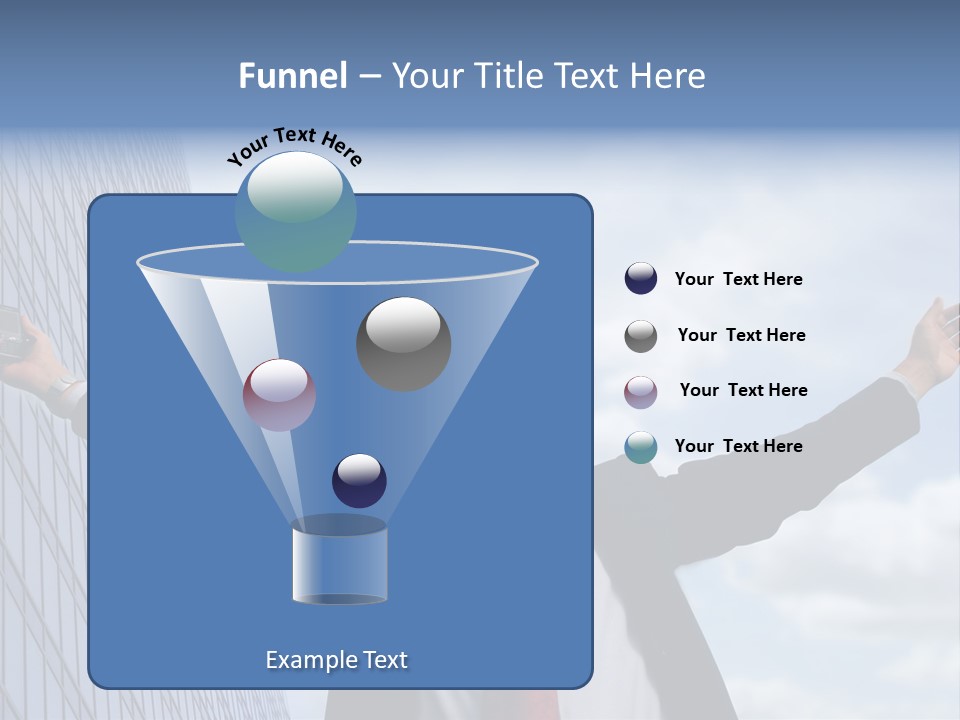 Funnel – Your Title Text Here

Your Text Here

Example Text

Your Text Here

Your Text Here

Your Text Here

Your Text Here